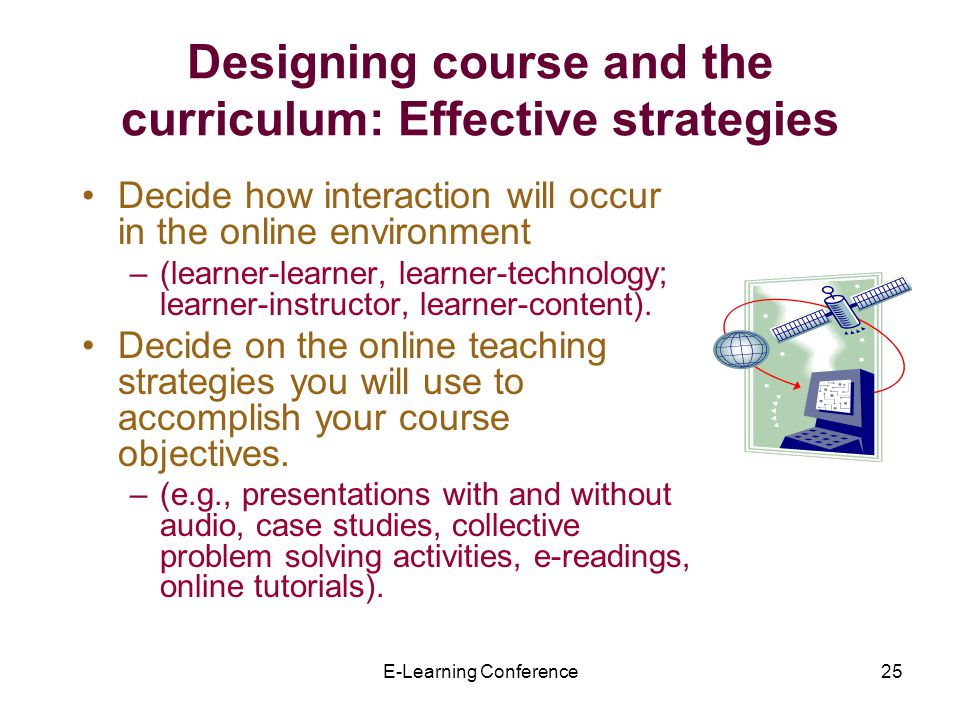 Designing course and the curriculum: Effective strategies

• Decide how interaction will occur in the online environment
– (learner-learner, learner-technology; learner-instructor, learner-content).

• Decide on the online teaching strategies you will use to accomplish your course objectives.
– (e.g., presentations with and without audio, case studies, collective problem solving activities, e-readings, online tutorials).

E-Learning Conference

25